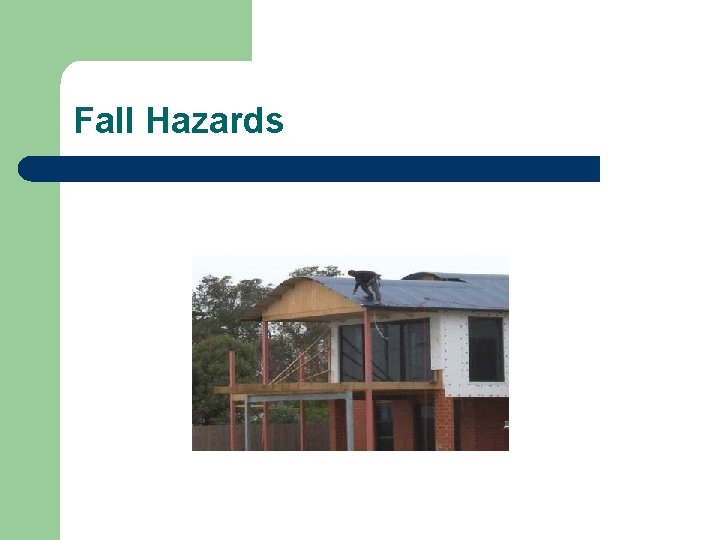 Fall Hazards